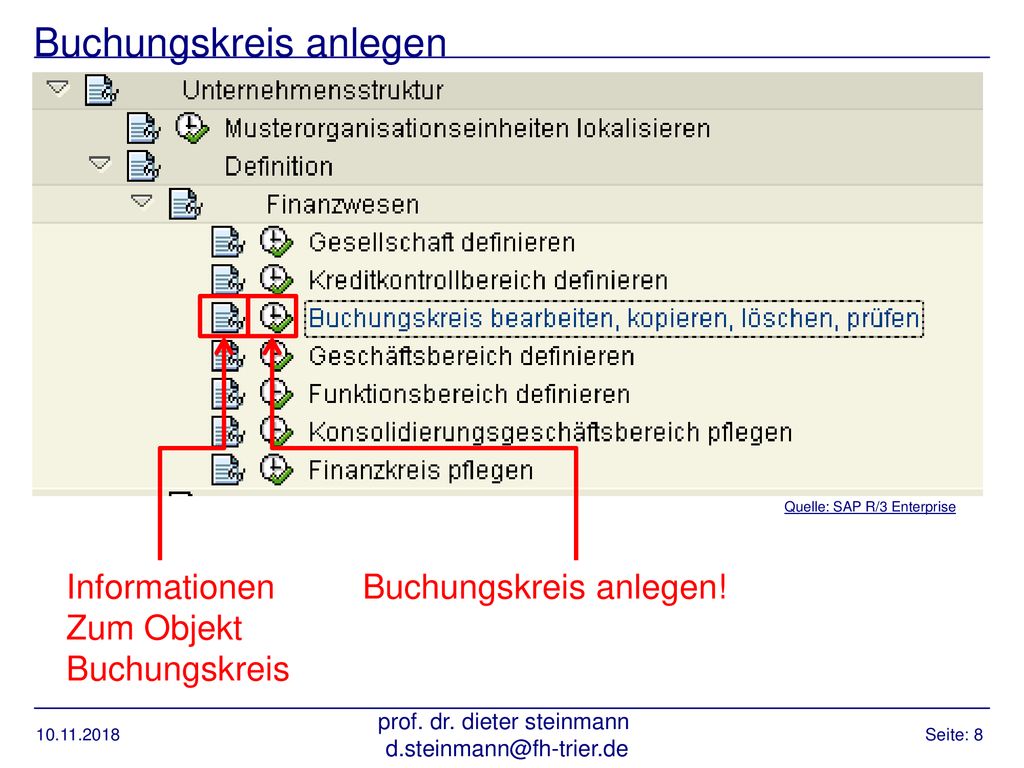 Buchungskreis anlegen

Unternehmensstruktur

Musterorganisationseinheiten lokalisieren

Definition

Finanzwesen

Gesellschaft definieren

Kreditkontrollbereich definieren

Buchungskreis bearbeiten, kopieren, löschen, prüfen

Geschäftsbereich definieren

Funktionsbereich definieren

Konsolidierungsgeschäftsbereich pflegen

Finanzkreis pflegen

Quelle: SAP R/3 Enterprise

Informationen Zum Objekt Buchungskreis

Buchungskreis anlegen!

10.11.2018

prof. dr. dieter steinmann
d.steinmann@fh-trier.de

Seite: 8